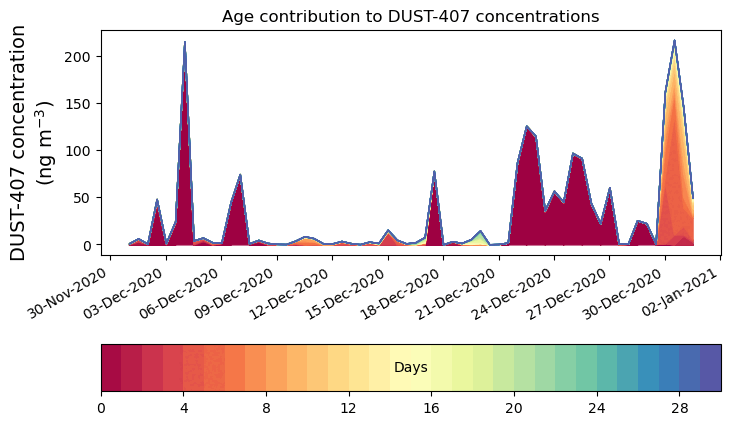 Age contribution to DUST-407 concentrations

DUST-407 concentration (ng m$^{-3}$)

200
150
100
50
0

30-Nov-2020
03-Dec-2020
06-Dec-2020
09-Dec-2020
12-Dec-2020
15-Dec-2020
18-Dec-2020
21-Dec-2020
24-Dec-2020
27-Dec-2020
30-Dec-2020
02-Jan-2021

Days

0
4
8
12
16
20
24
28